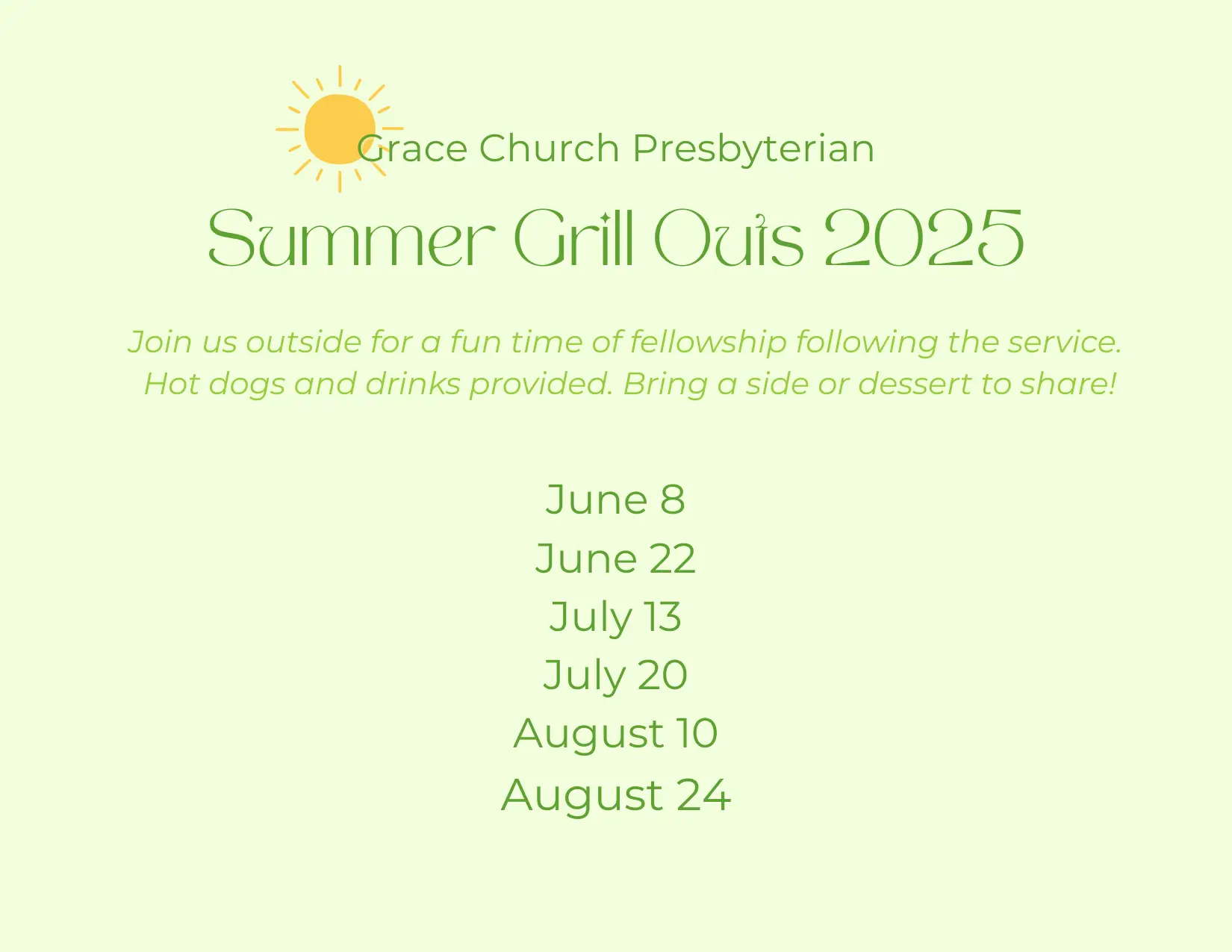 Grace Church Presbyterian

Summer Grill Outs 2025

Join us outside for a fun time of fellowship following the service. Hot dogs and drinks provided. Bring a side or dessert to share!

June 8
June 22
July 13
July 20
August 10
August 24